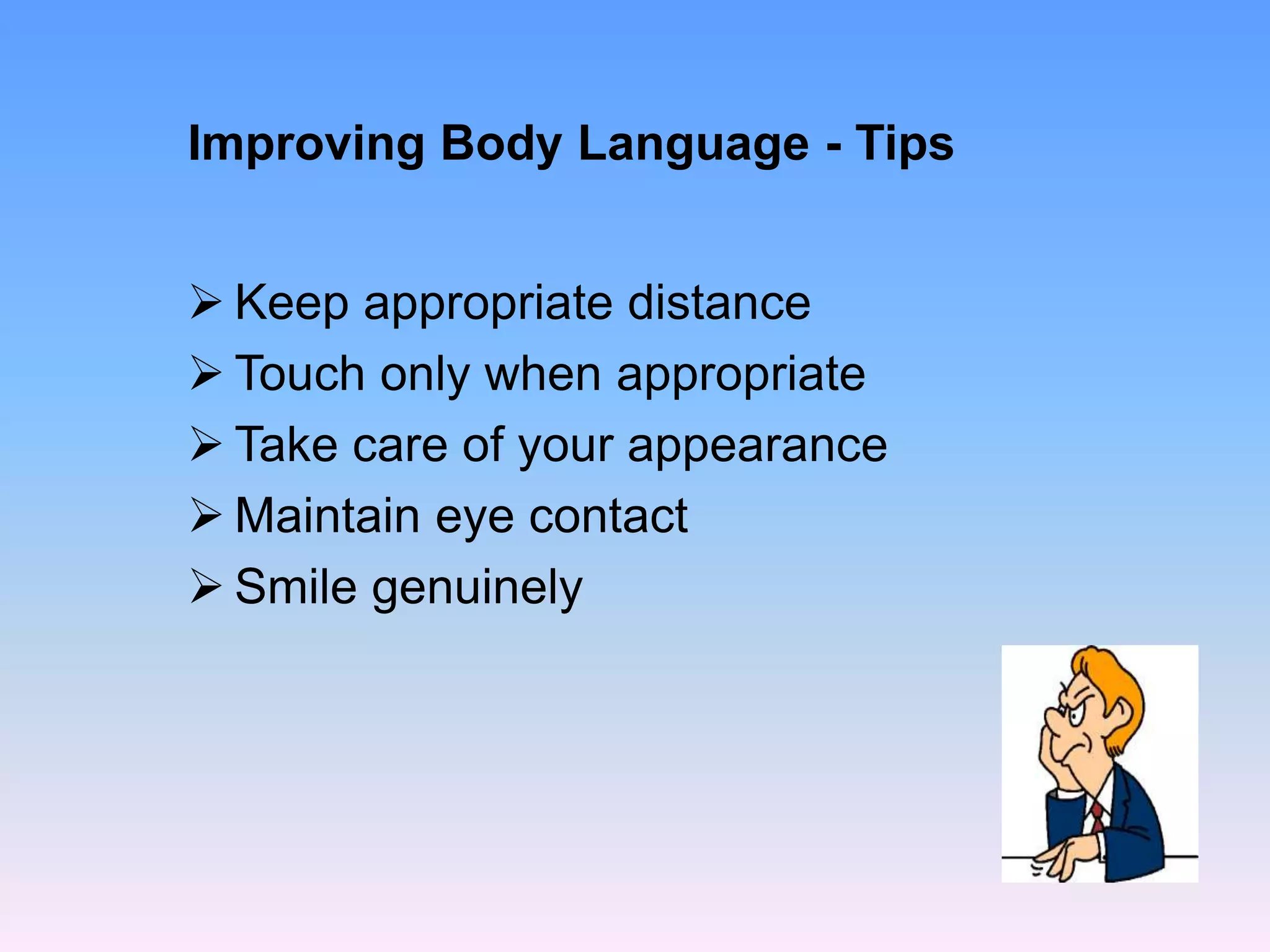 Improving Body Language - Tips

➢ Keep appropriate distance
➢ Touch only when appropriate
➢ Take care of your appearance
➢ Maintain eye contact
➢ Smile genuinely